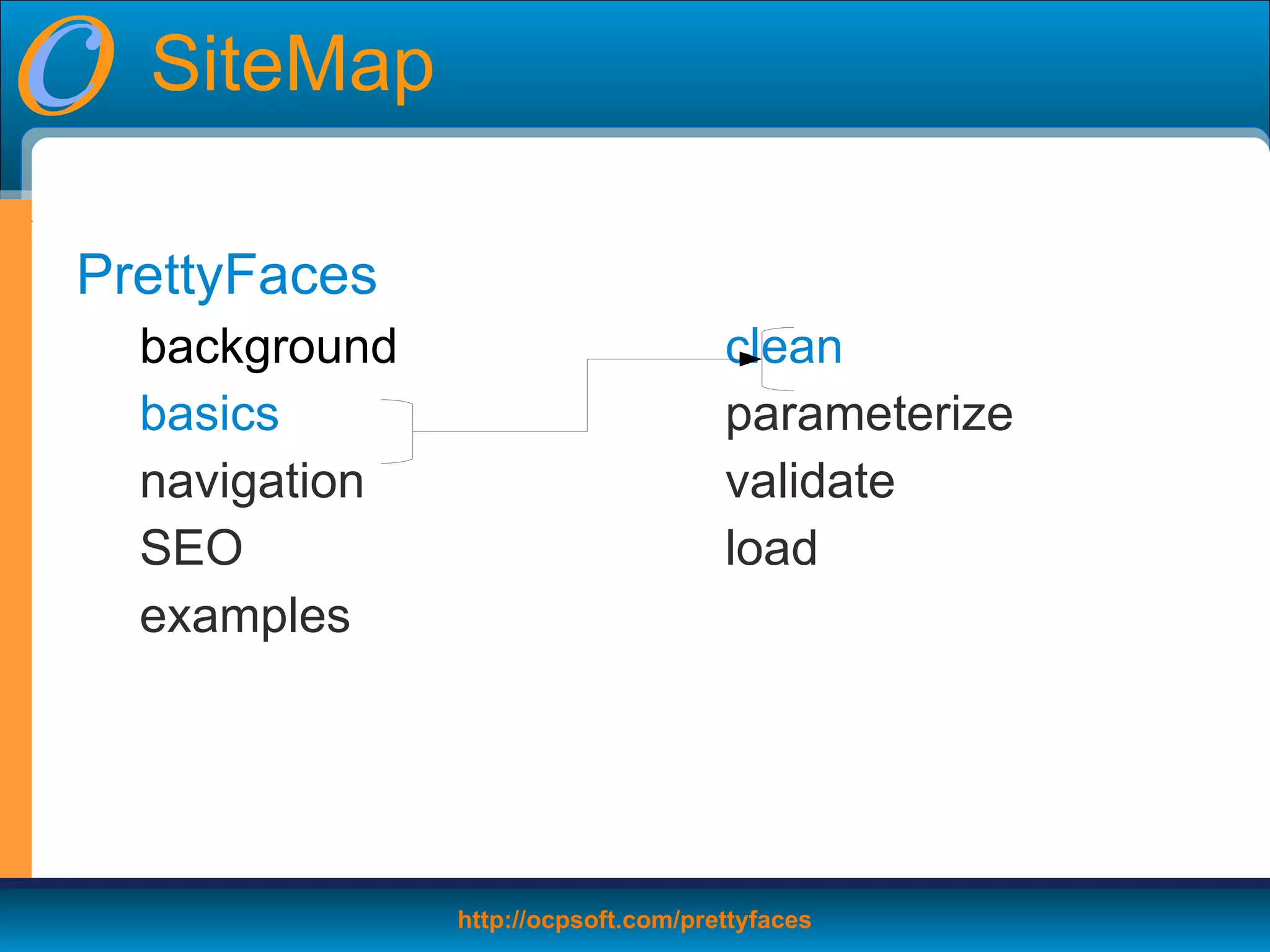 SiteMap

PrettyFaces

background
basics
navigation
SEO
examples

clean
parameterize
validate
load

http://ocpsoft.com/prettyfaces